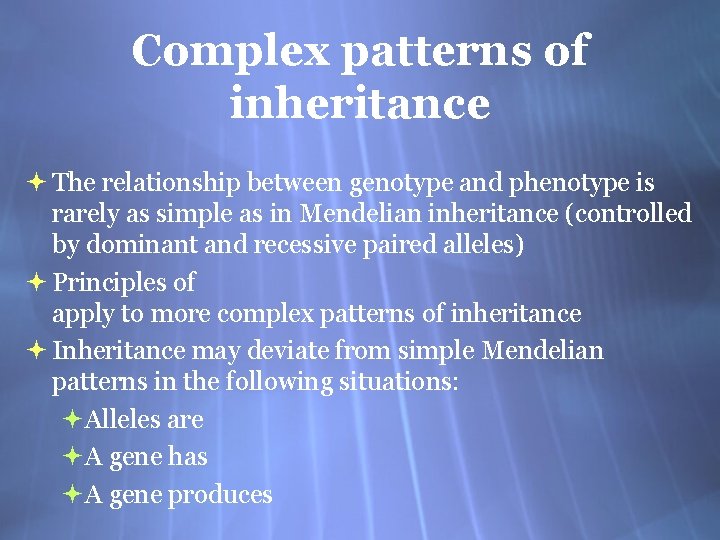 Complex patterns of inheritance

The relationship between genotype and phenotype is rarely as simple as in Mendelian inheritance (controlled by dominant and recessive paired alleles)

Principles of
apply to more complex patterns of inheritance

Inheritance may deviate from simple Mendelian patterns in the following situations:

Alleles are

A gene has

A gene produces